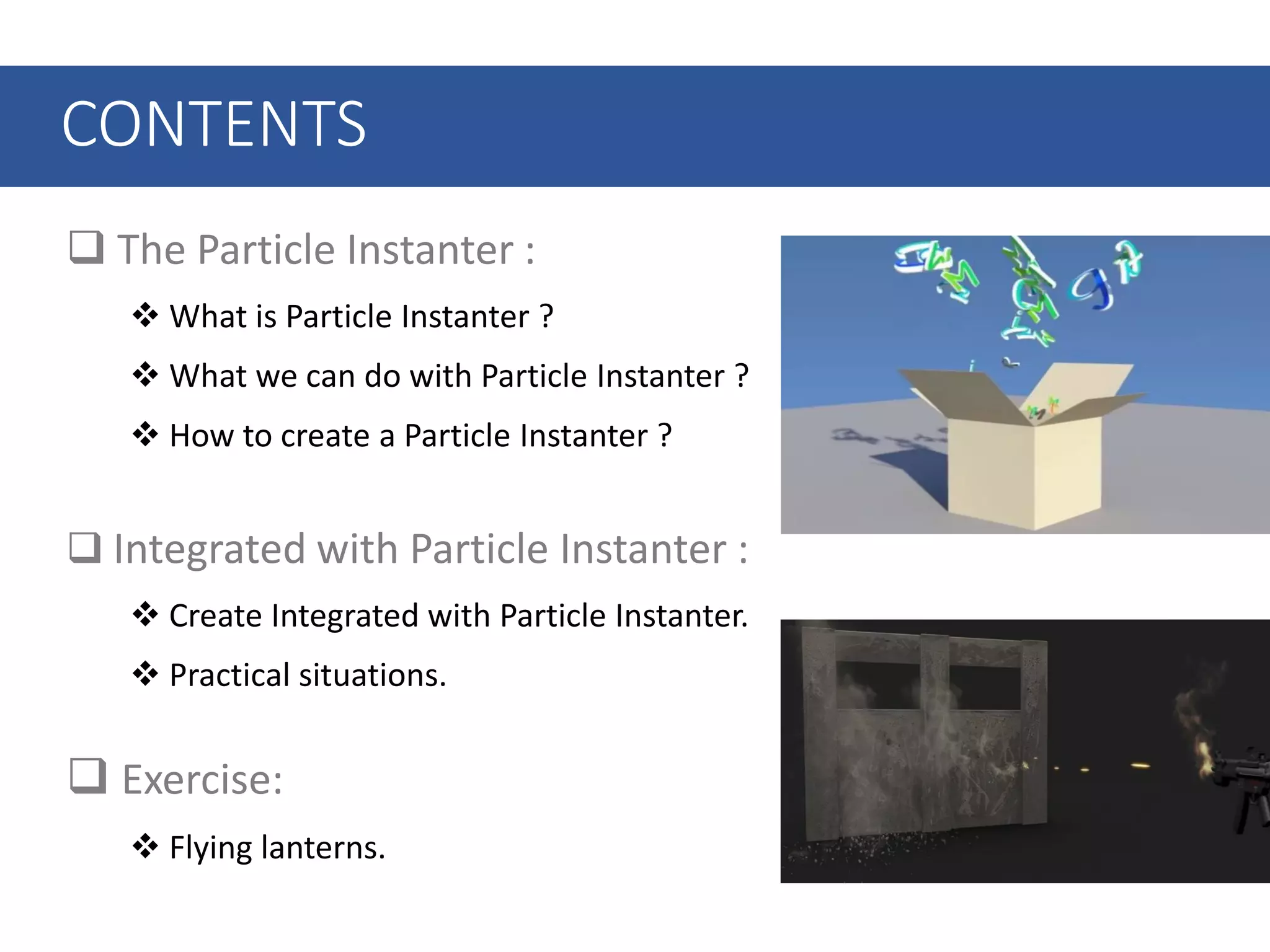 CONTENTS

❑ The Particle Instanter :

❖ What is Particle Instanter ?

❖ What we can do with Particle Instanter ?

❖ How to create a Particle Instanter ?

❑ Integrated with Particle Instanter :

❖ Create Integrated with Particle Instanter.

❖ Practical situations.

❑ Exercise:

❖ Flying lanterns.